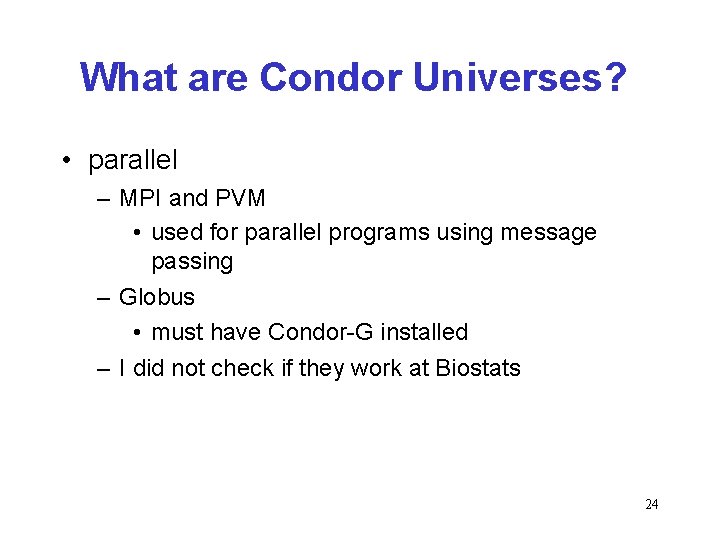 What are Condor Universes?

• parallel
– MPI and PVM
• used for parallel programs using message passing
– Globus
• must have Condor-G installed
– I did not check if they work at Biostats

24